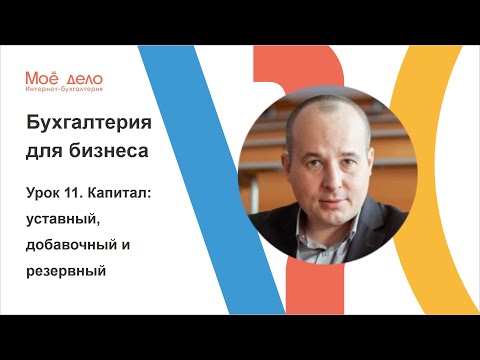 Моё дело
Интернет-бухгалтерия

Бухгалтерия для бизнеса

Урок 11. Капитал: уставный, добавочный и резервный